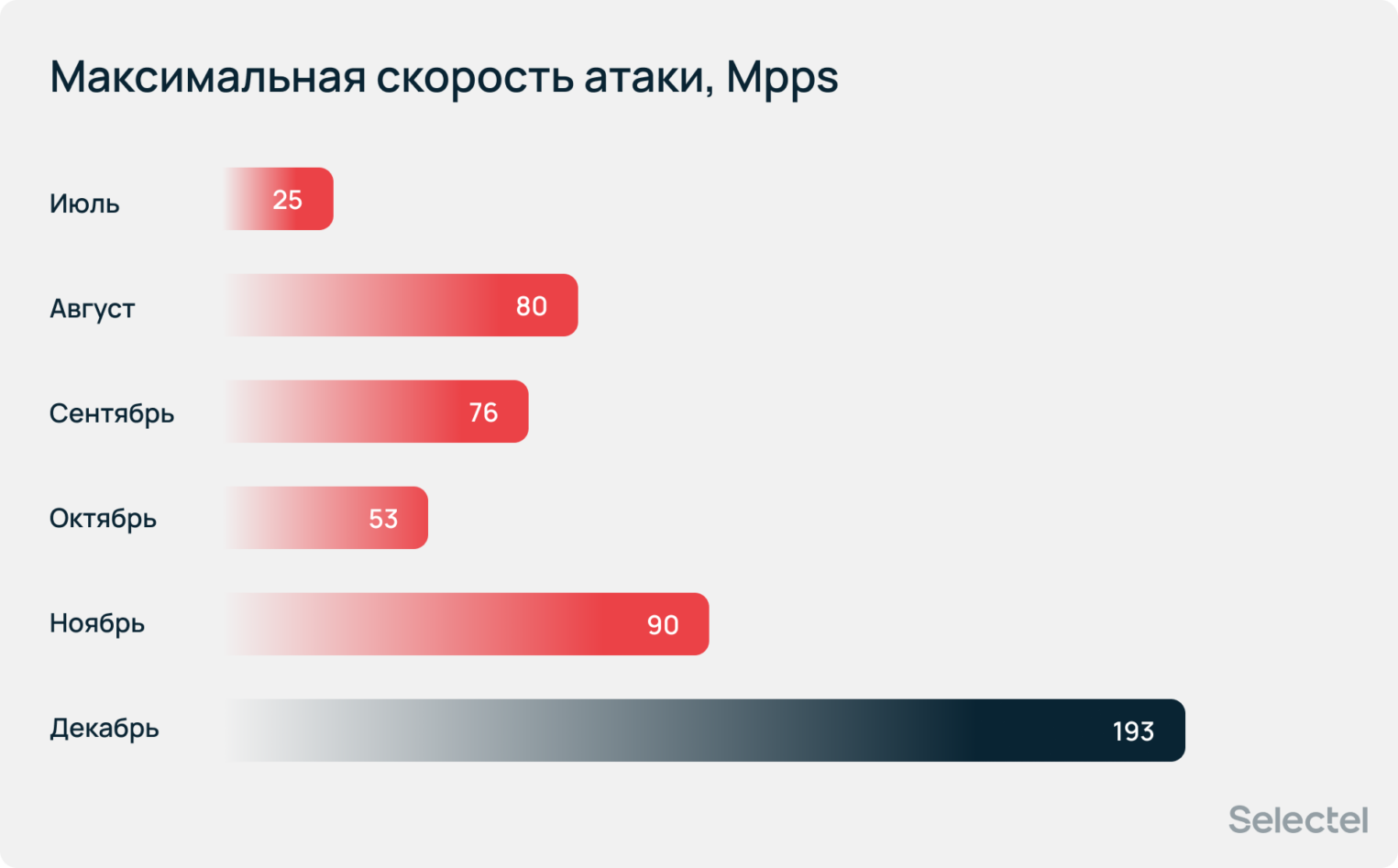 Максимальная скорость атаки, Mpps

Июль 25

Август 80

Сентябрь 76

Октябрь 53

Ноябрь 90

Декабрь 193

Selectel